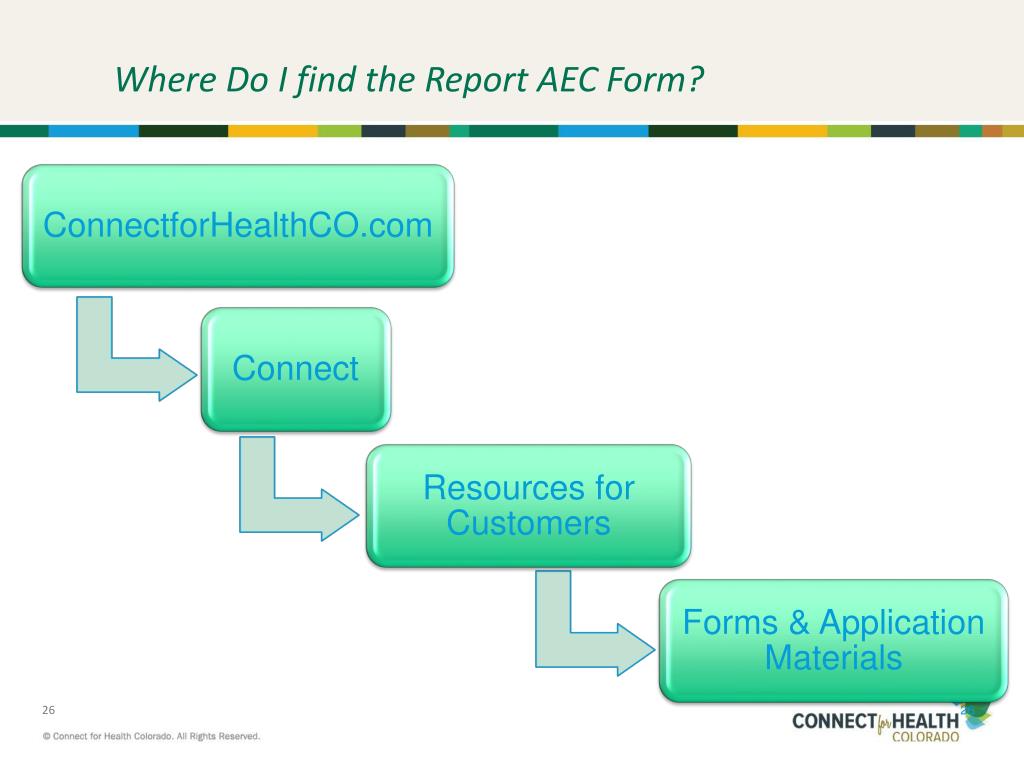 Where Do I find the Report AEC Form?

ConnectforHealthCO.com

Connect

Resources for Customers

Forms & Application Materials

26

© Connect for Health Colorado. All Rights Reserved.

CONNECT for HEALTH COLORADO